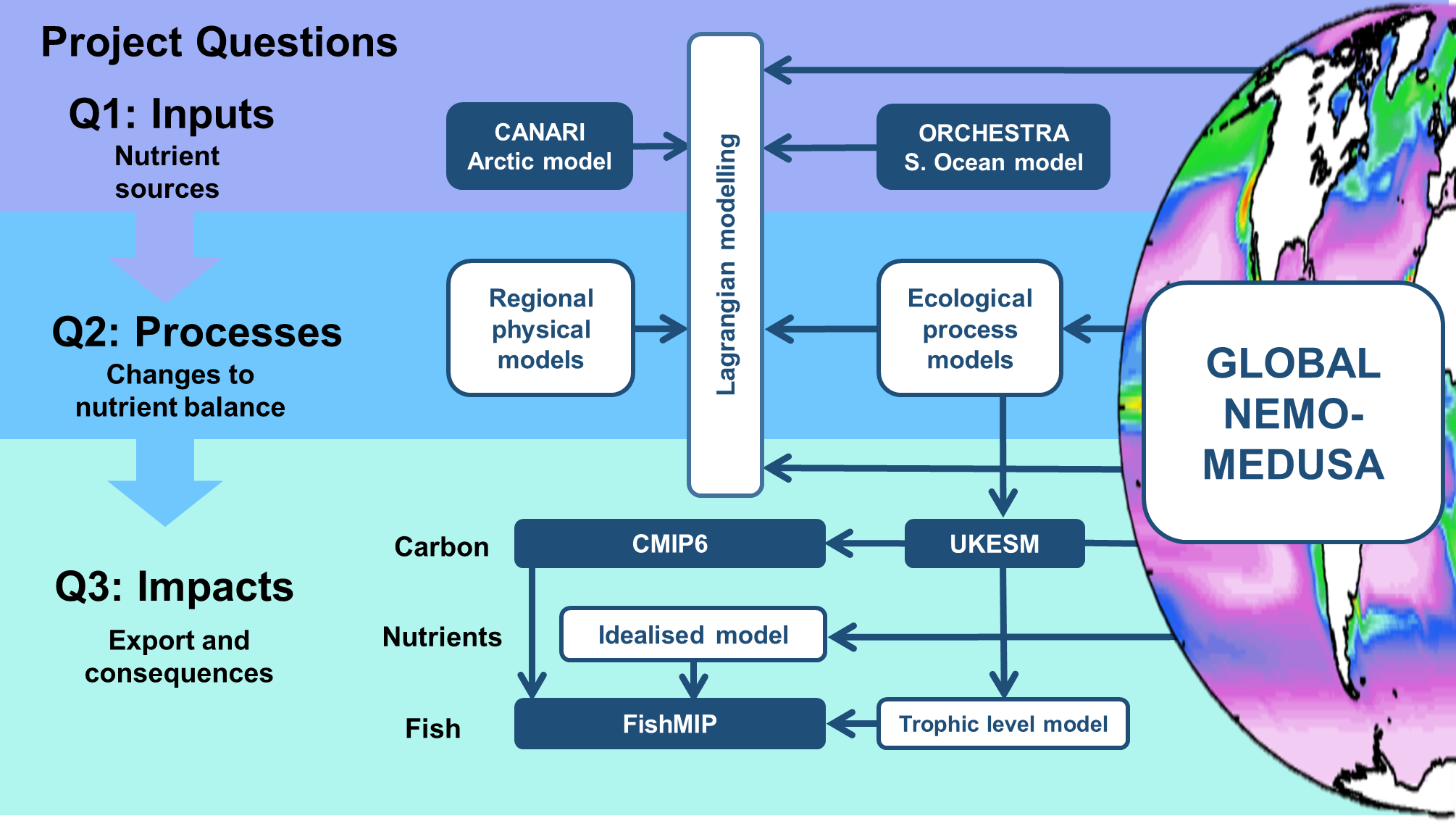 Project Questions

Q1: Inputs
Nutrient sources

Q2: Processes
Changes to nutrient balance

Q3: Impacts
Export and consequences

CANARI Arctic model

Lagrangian modelling

ORCHESTRA S. Ocean model

Regional physical models

Ecological process models

GLOBAL NEMO-MEDUSA

Carbon

CMIP6

UKESM

Nutrients

Idealised model

Fish

FishMIP

Trophic level model